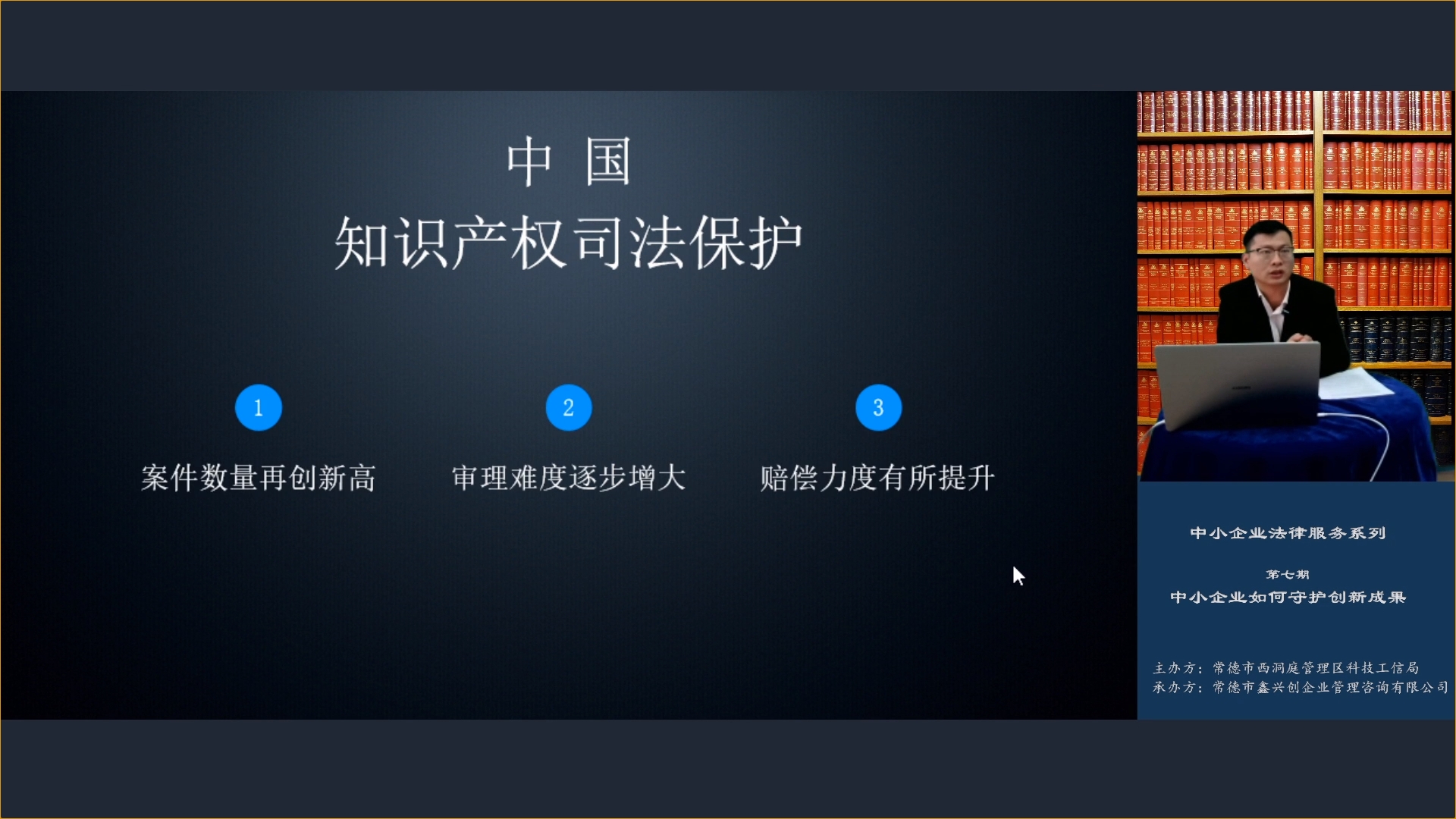 中 国
知识产权司法保护

1
案件数量再创新高

2
审理难度逐步增大

3
赔偿力度有所提升

中小企业法律服务系列

第七期
中小企业如何守护创新成果

主办方：常德市西洞庭管理区科技工信局
承办方：常德市鑫兴创企业管理咨询有限公司